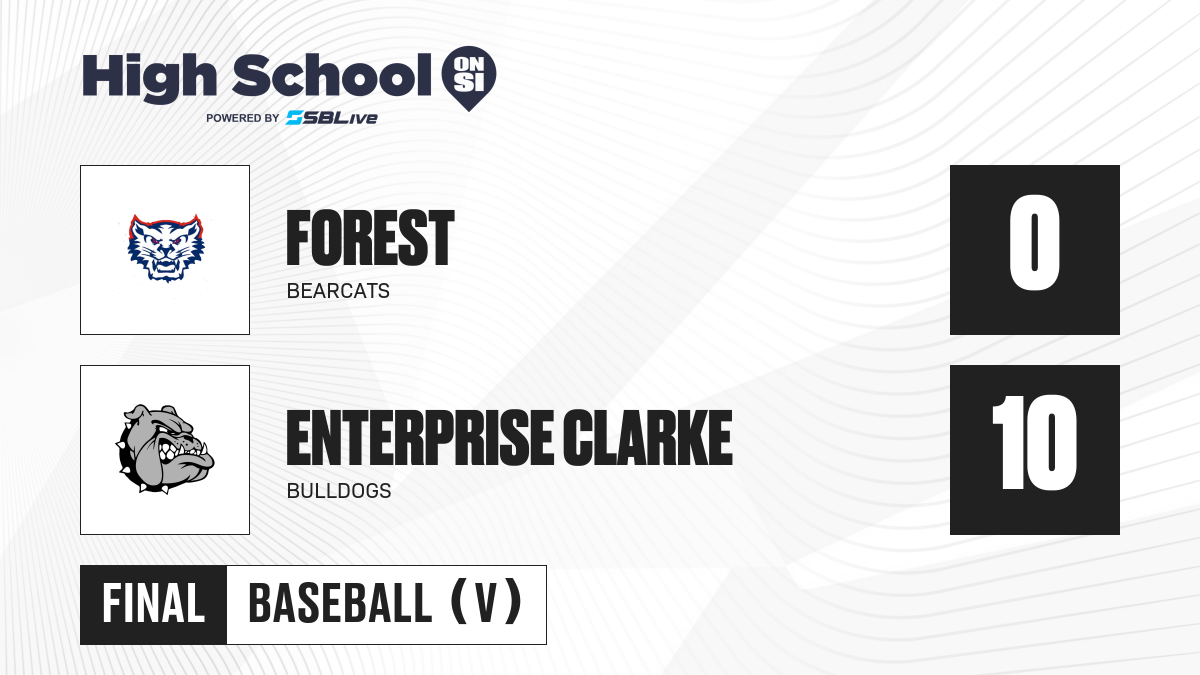 High School ON SI
POWERED BY SBLive

FOREST
BEARCATS
0

ENTERPRISE CLARKE
BULLDOGS
10

FINAL BASEBALL (V)